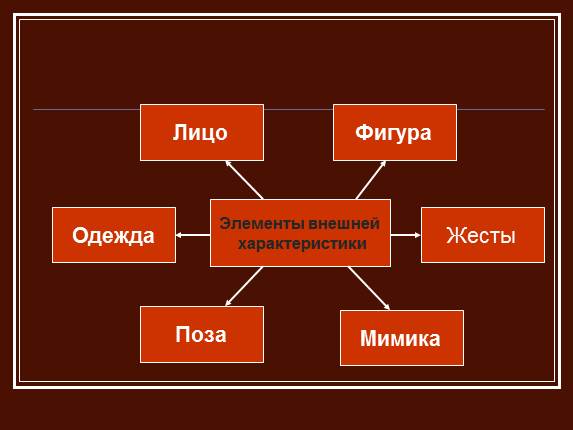 Лицо

Фигура

Одежда

Элементы внешней характеристики

Жесты

Поза

Мимика